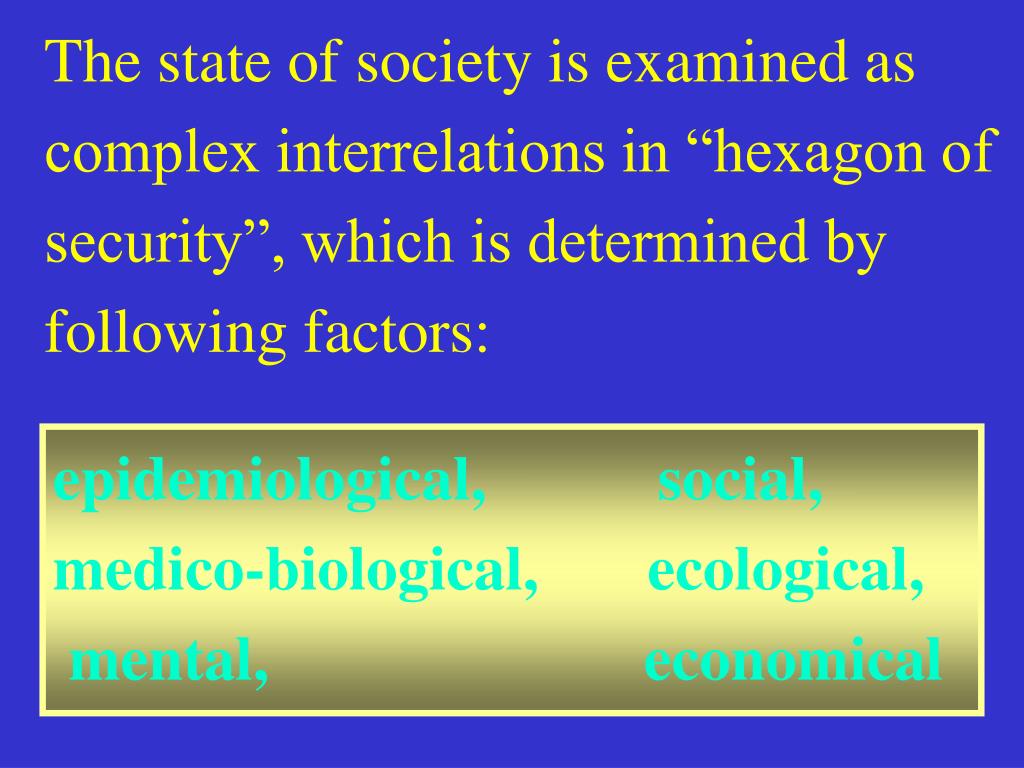 The state of society is examined as complex interrelations in “hexagon of security”, which is determined by following factors:

epidemiological, social,
medico-biological, ecological,
mental, economical